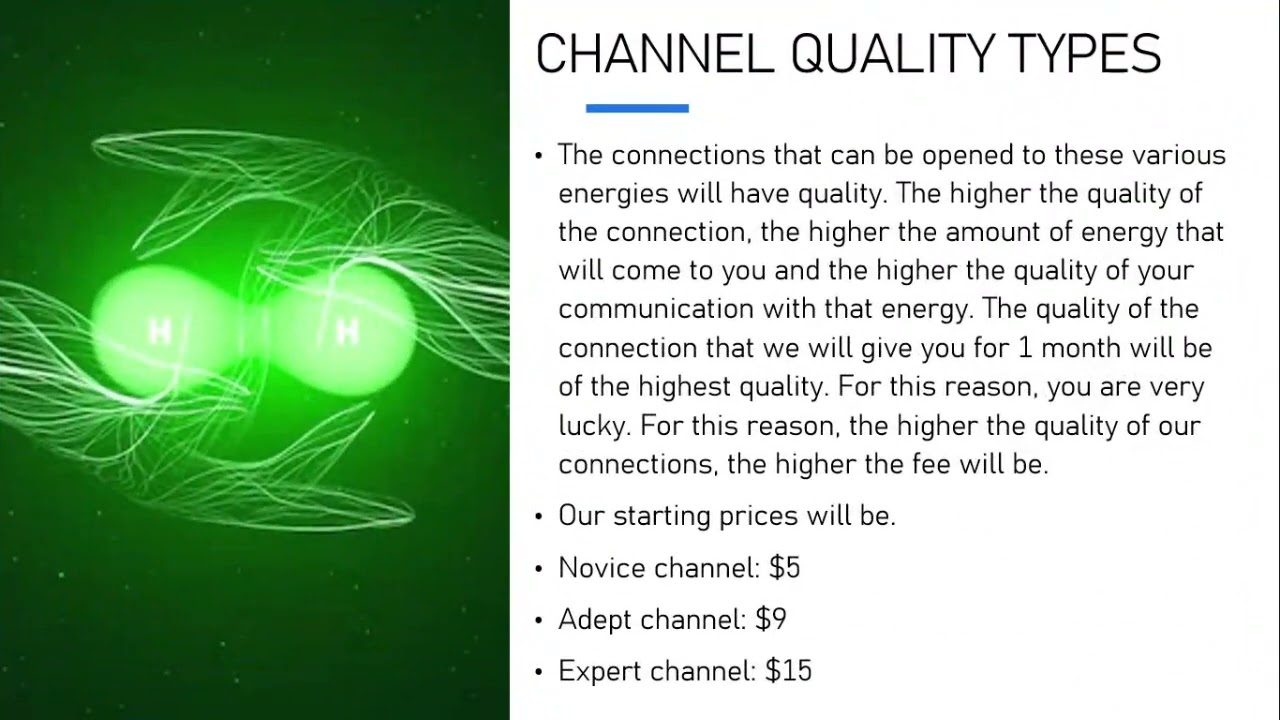 H H

CHANNEL QUALITY TYPES

• The connections that can be opened to these various energies will have quality. The higher the quality of the connection, the higher the amount of energy that will come to you and the higher the quality of your communication with that energy. The quality of the connection that we will give you for 1 month will be of the highest quality. For this reason, you are very lucky. For this reason, the higher the quality of our connections, the higher the fee will be.

• Our starting prices will be.

• Novice channel: \$5

• Adept channel: \$9

• Expert channel: \$15